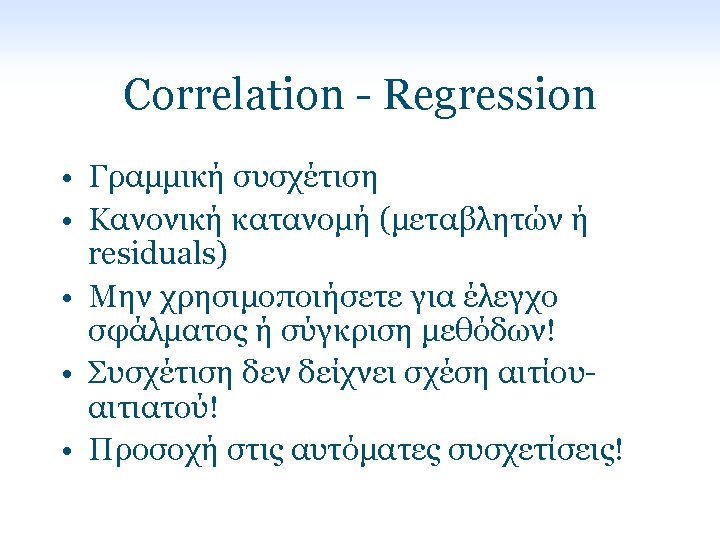 Correlation - Regression

• Γραμμική συσχέτιση
• Κανονική κατανομή (μεταβλητών ή residuals)
• Μην χρησιμοποιήσετε για έλεγχο σφάλματος ή σύγκριση μεθόδων!
• Συσχέτιση δεν δείχνει σχέση αιτίου-αιτιατού!
• Προσοχή στις αυτόματες συσχετίσεις!